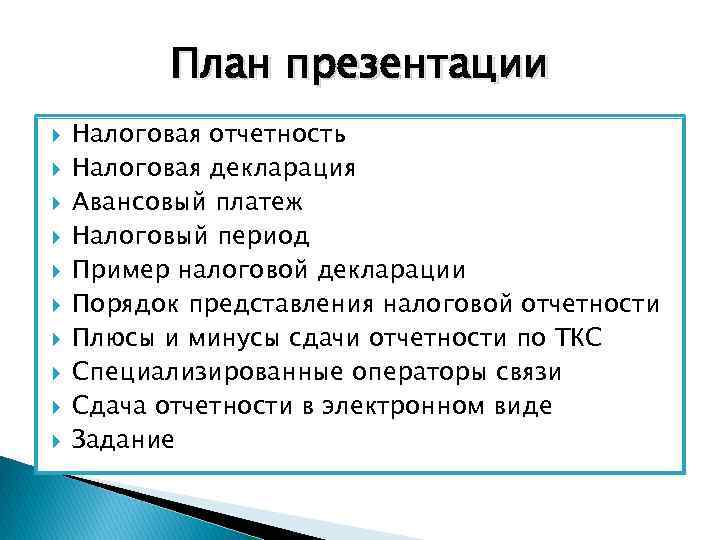 План презентации

Налоговая отчетность
Налоговая декларация
Авансовый платеж
Налоговый период
Пример налоговой декларации
Порядок представления налоговой отчетности
Плюсы и минусы сдачи отчетности по ТКС
Специализированные операторы связи
Сдача отчетности в электронном виде
Задание